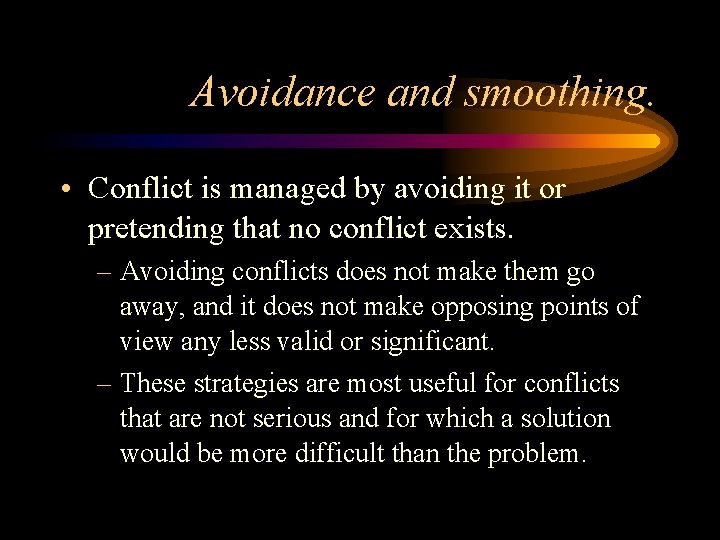 Avoidance and smoothing.

• Conflict is managed by avoiding it or pretending that no conflict exists.

– Avoiding conflicts does not make them go away, and it does not make opposing points of view any less valid or significant.

– These strategies are most useful for conflicts that are not serious and for which a solution would be more difficult than the problem.